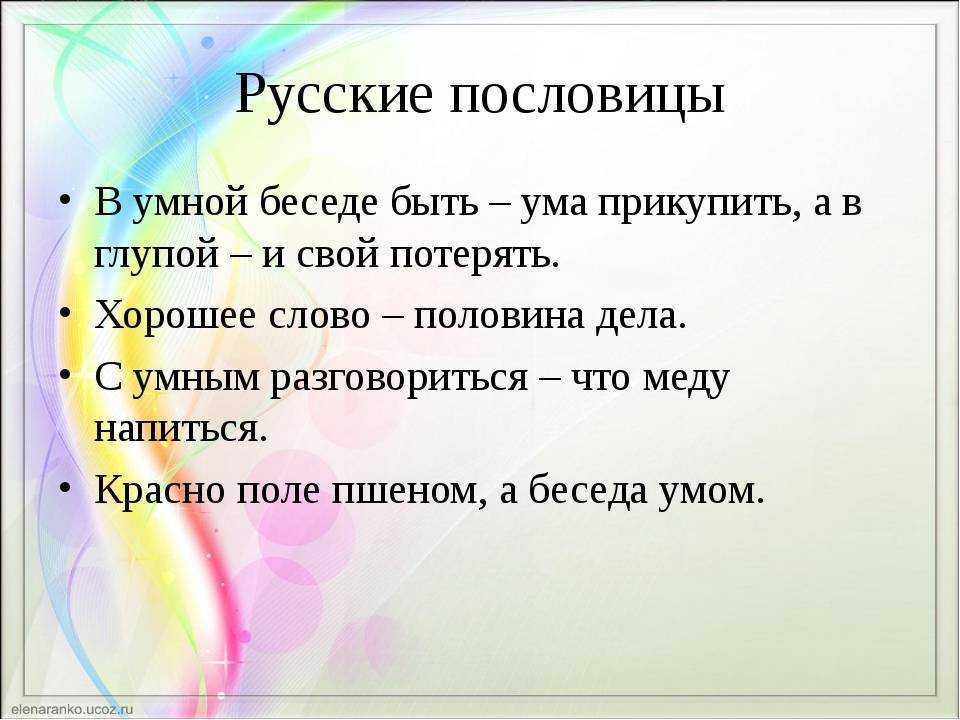 Русские пословицы

• В умной беседе быть – ума прикупить, а в глупой – и свой потерять.
• Хорошее слово – половина дела.
• С умным разговориться – что меду напиться.
• Красно поле пшеном, а беседа умом.

elenaranko.ucoz.ru